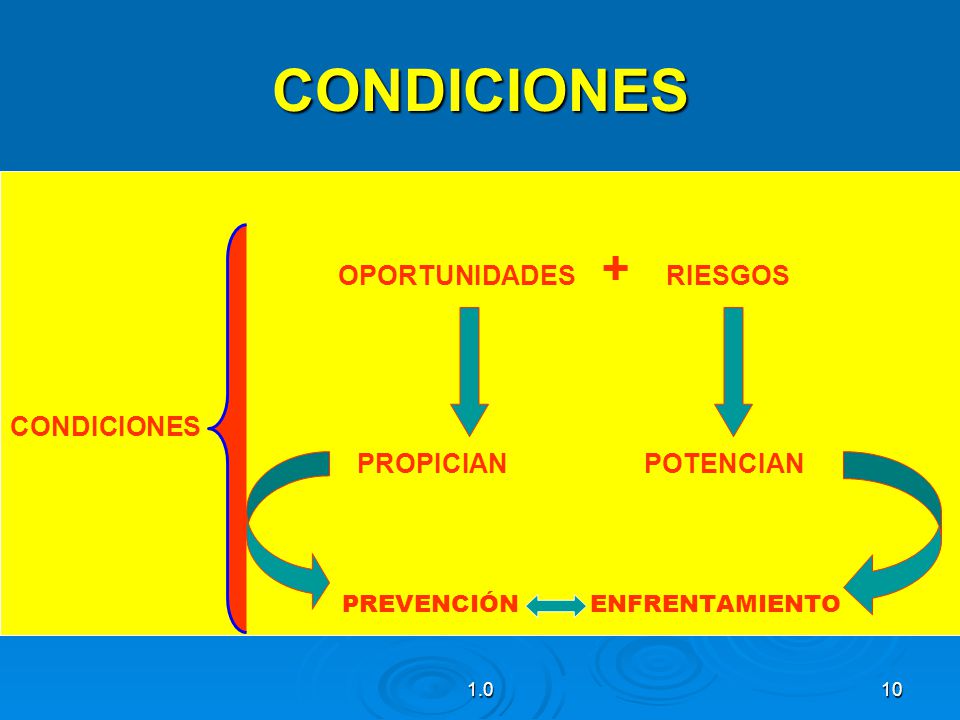 CONDICIONES

CONDICIONES

OPORTUNIDADES + RIESGOS

PROPICIAN

POTENCIAN

PREVENCIÓN ENFRENTAMIENTO

1.0

10